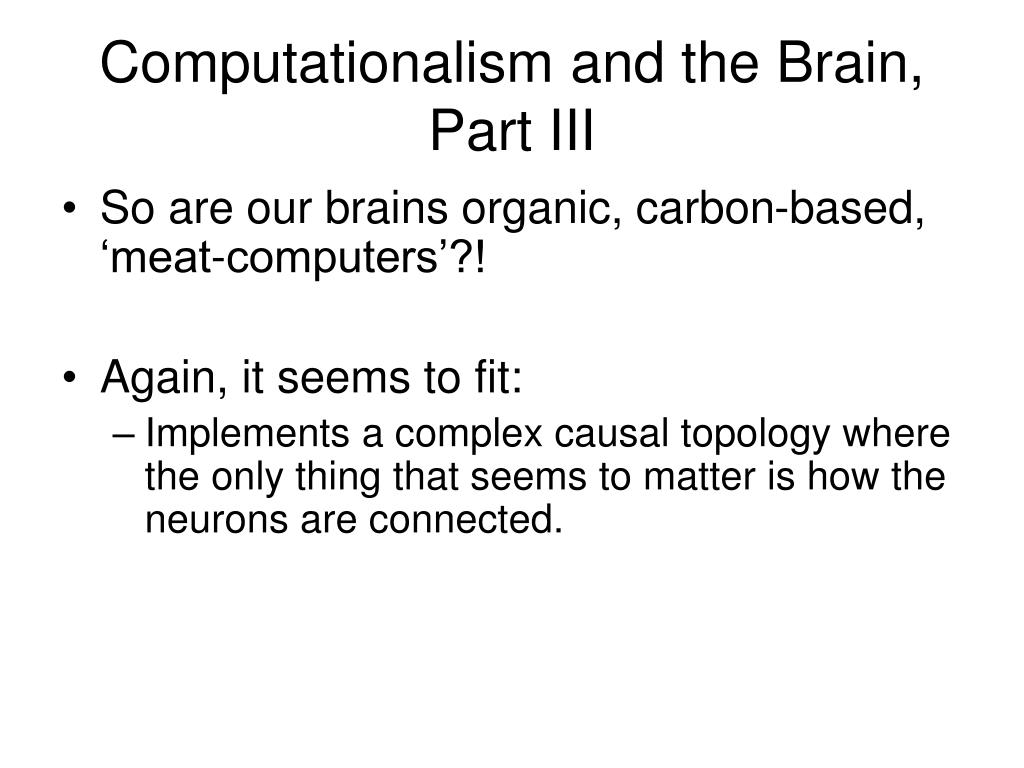 Computationalism and the Brain, Part III

• So are our brains organic, carbon-based, ‘meat-computers’?!

• Again, it seems to fit:
– Implements a complex causal topology where the only thing that seems to matter is how the neurons are connected.